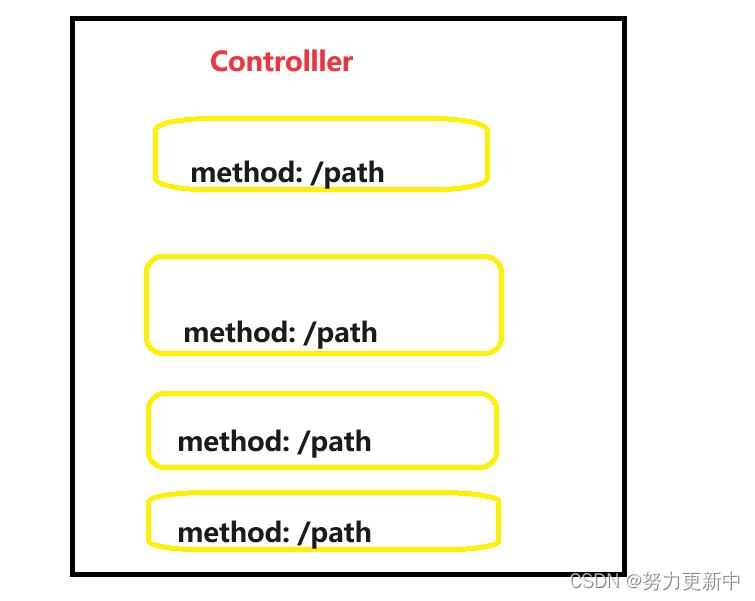 Controlller

method: /path

method: /path

method: /path

method: /path

CSDN @努力更新中